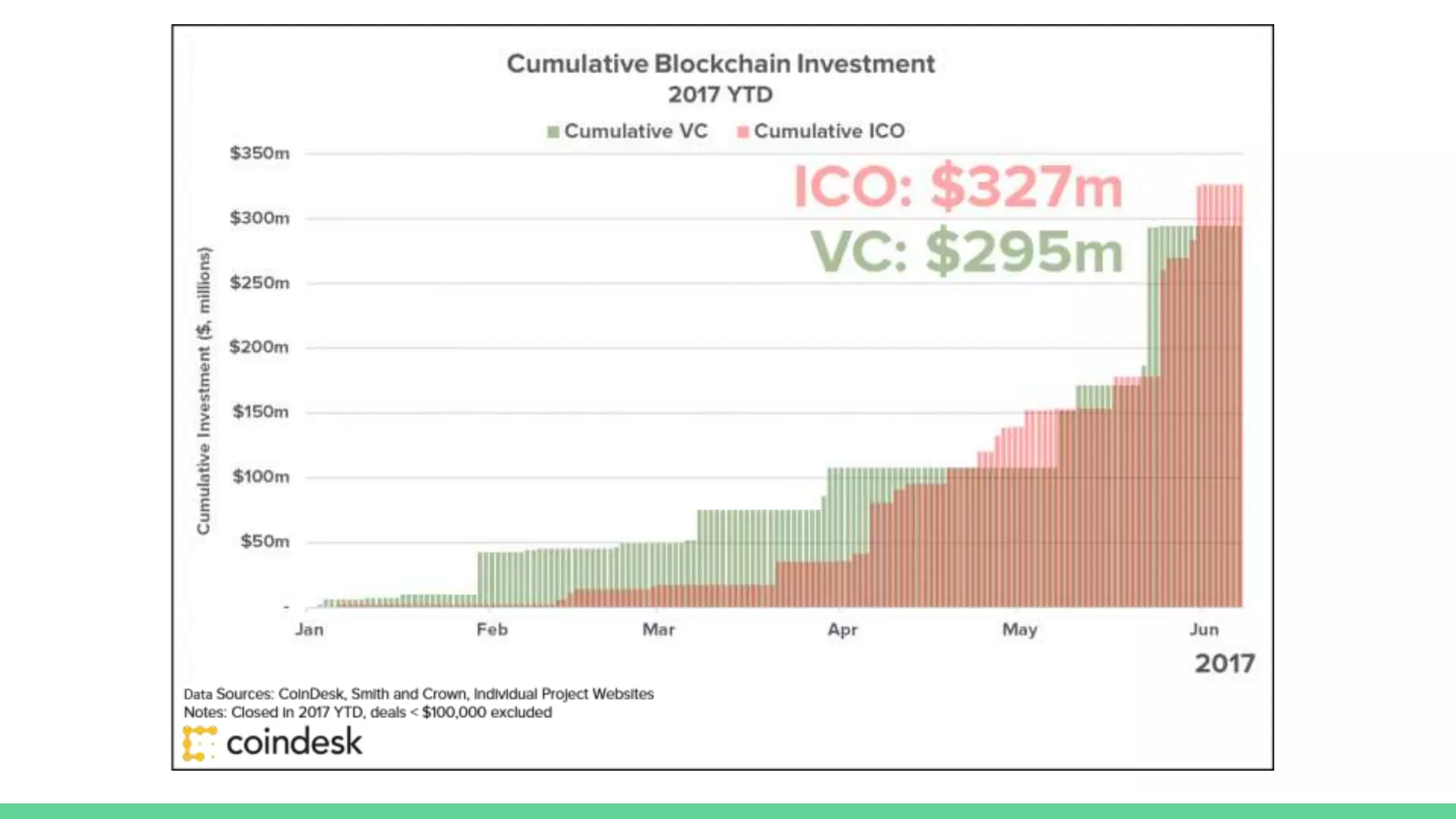 Cumulative Blockchain Investment
2017 YTD

Cumulative VC Cumulative ICO

ICO: $327m
VC: $295m

Cumulative Investment ($, millions)

$350m
$300m
$250m
$200m
$150m
$100m
$50m
-

Jan Feb Mar Apr May Jun
2017

Data Sources: CoinDesk, Smith and Crown, Individual Project Websites
Notes: Closed in 2017 YTD, deals < $100,000 excluded

coindesk